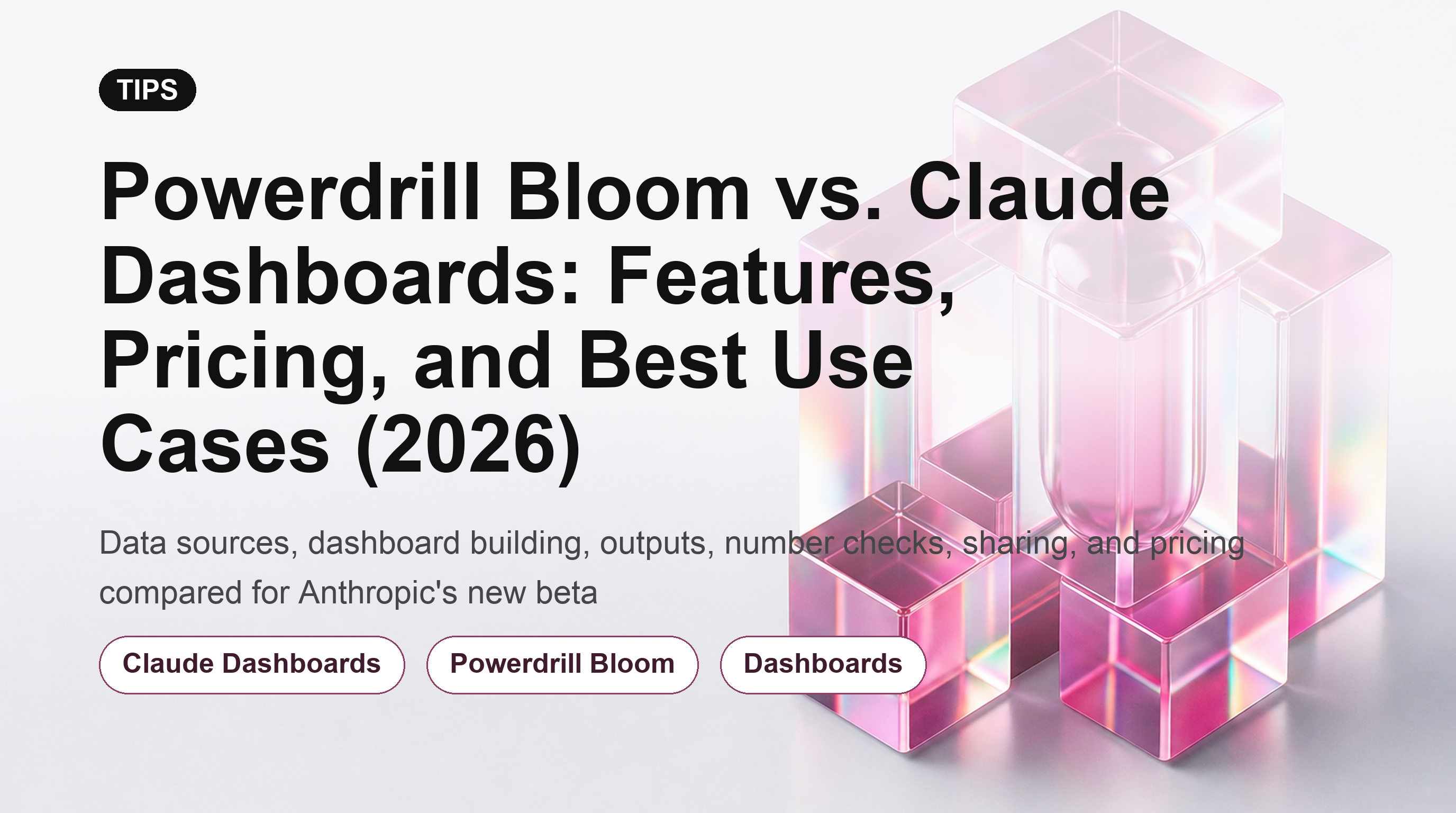 TIPS

Powerdrill Bloom vs. Claude Dashboards: Features, Pricing, and Best Use Cases (2026)

Data sources, dashboard building, outputs, number checks, sharing, and pricing compared for Anthropic's new beta

Claude Dashboards

Powerdrill Bloom

Dashboards